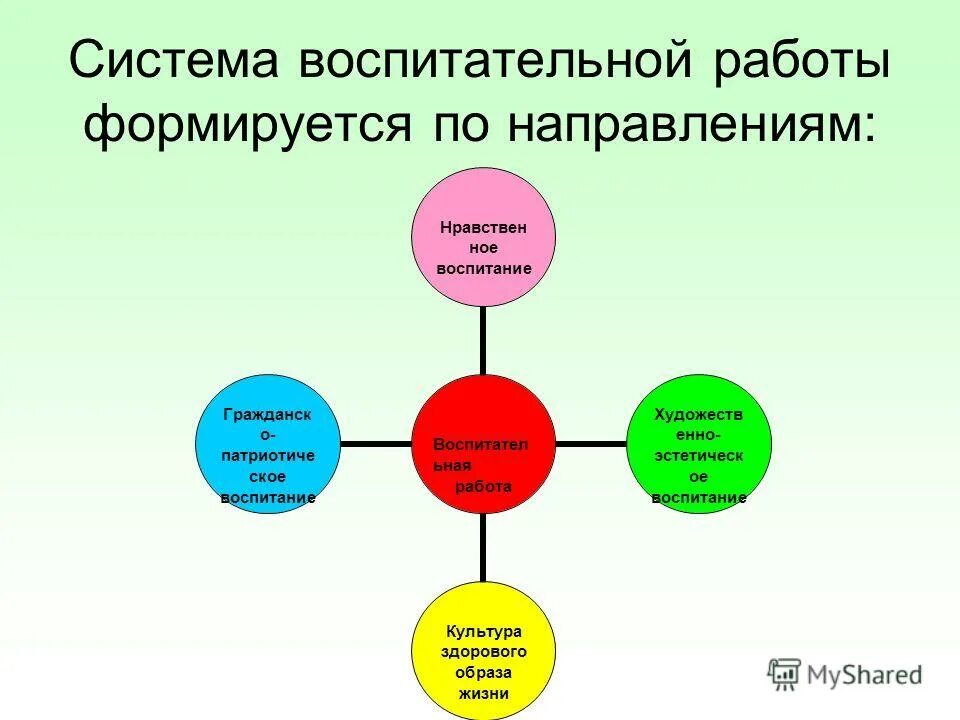 Система воспитательной работы формируется по направлениям:

Нравственное воспитание

Гражданско-патриотическое воспитание

Воспитательная работа

Художественно-эстетическое воспитание

Культура здорового образа жизни

MyShared